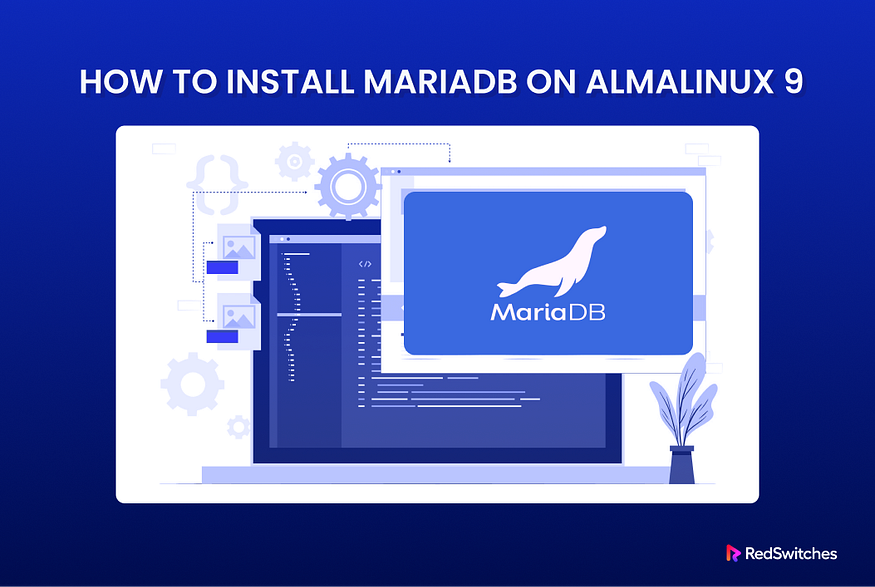 HOW TO INSTALL MARIADB ON ALMALINUX 9

</>

MariaDB

RedSwitches